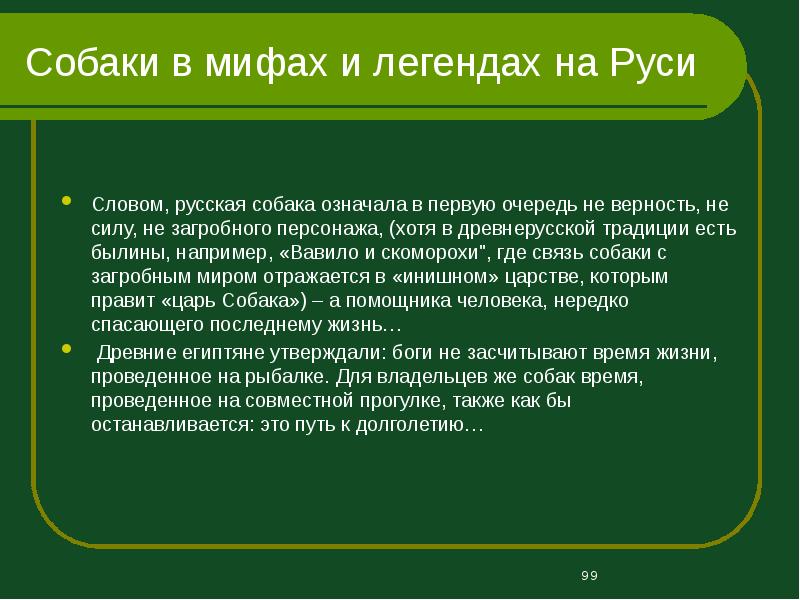 Собаки в мифах и легендах на Руси

Словом, русская собака означала в первую очередь не верность, не силу, не загробного персонажа, (хотя в древнерусской традиции есть былины, например, «Вавило и скоморохи", где связь собаки с загробным миром отражается в «инишном» царстве, которым правит «царь Собака») – а помощника человека, нередко спасающего последнему жизнь…

Древние египтяне утверждали: боги не засчитывают время жизни, проведенное на рыбалке. Для владельцев же собак время, проведенное на совместной прогулке, также как бы останавливается: это путь к долголетию…

99